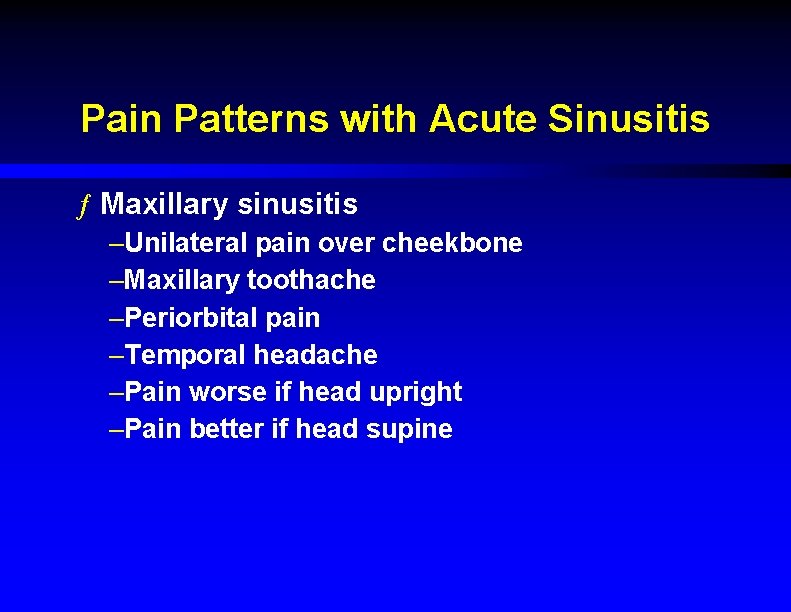 Pain Patterns with Acute Sinusitis

ƒ Maxillary sinusitis
–Unilateral pain over cheekbone
–Maxillary toothache
–Periorbital pain
–Temporal headache
–Pain worse if head upright
–Pain better if head supine